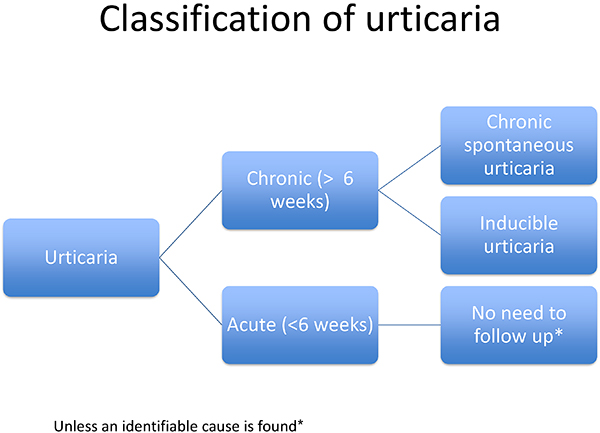 Classification of urticaria

Urticaria

Chronic (> 6 weeks)

Chronic spontaneous urticaria

Inducible urticaria

Acute (<6 weeks)

No need to follow up*

Unless an identifiable cause is found*